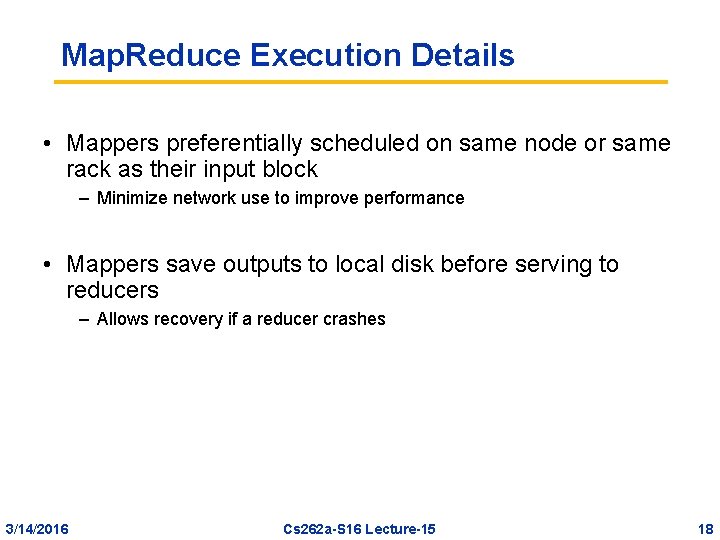 MapReduce Execution Details

• Mappers preferentially scheduled on same node or same rack as their input block
– Minimize network use to improve performance

• Mappers save outputs to local disk before serving to reducers
– Allows recovery if a reducer crashes

3/14/2016 Cs262a-S16 Lecture-15 18